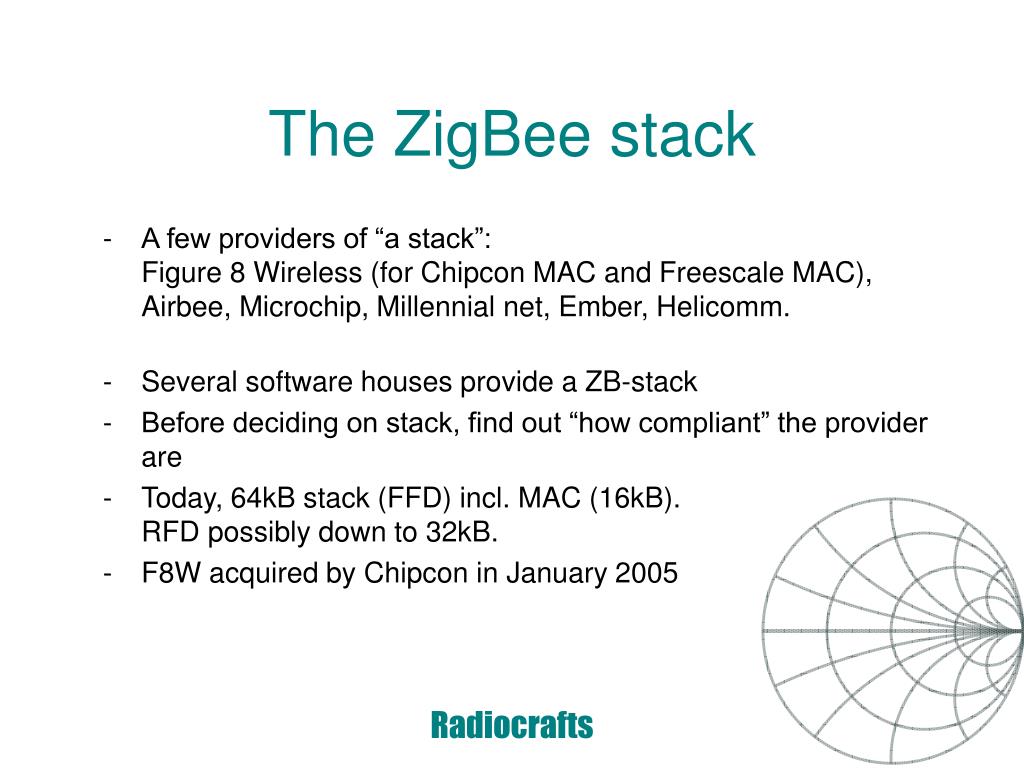 The ZigBee stack

- A few providers of “a stack”:
Figure 8 Wireless (for Chipcon MAC and Freescale MAC), Airbee, Microchip, Millennial net, Ember, Helicomm.

- Several software houses provide a ZB-stack
- Before deciding on stack, find out “how compliant” the provider are
- Today, 64kB stack (FFD) incl. MAC (16kB).
RFD possibly down to 32kB.
- F8W acquired by Chipcon in January 2005

Radiocrafts